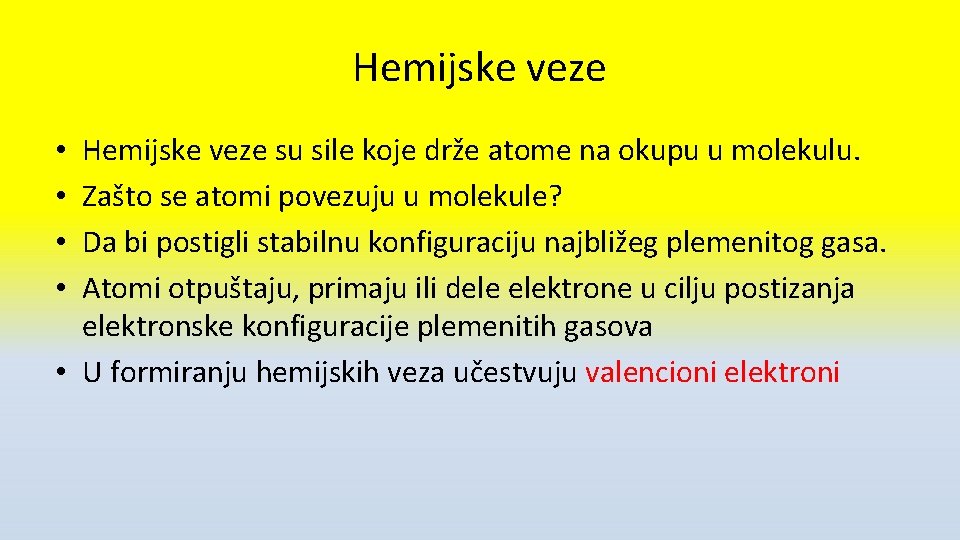 Hemijske veze

• Hemijske veze su sile koje drže atome na okupu u molekulu.
• Zašto se atomi povezuju u molekule?
• Da bi postigli stabilnu konfiguraciju najbližeg plemenitog gasa.
• Atomi otpuštaju, primaju ili dele elektrone u cilju postizanja elektronske konfiguracije plemenitih gasova
• U formiranju hemijskih veza učestvuju valencioni elektroni